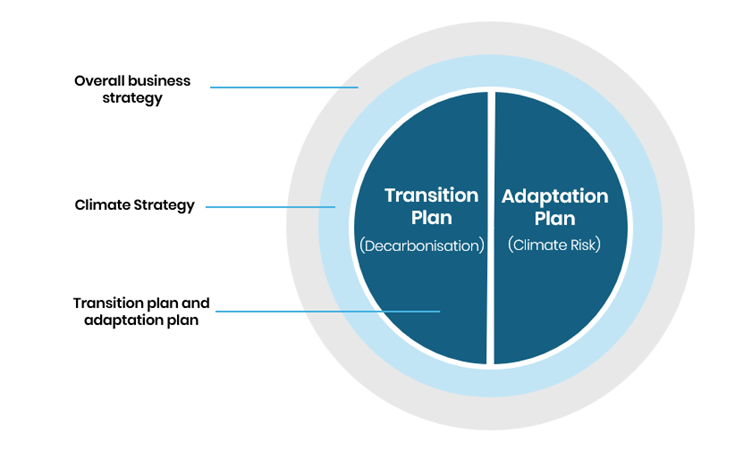 Overall business strategy

Climate Strategy

Transition plan and adaptation plan

Transition Plan
(Decarbonisation)

Adaptation Plan
(Climate Risk)